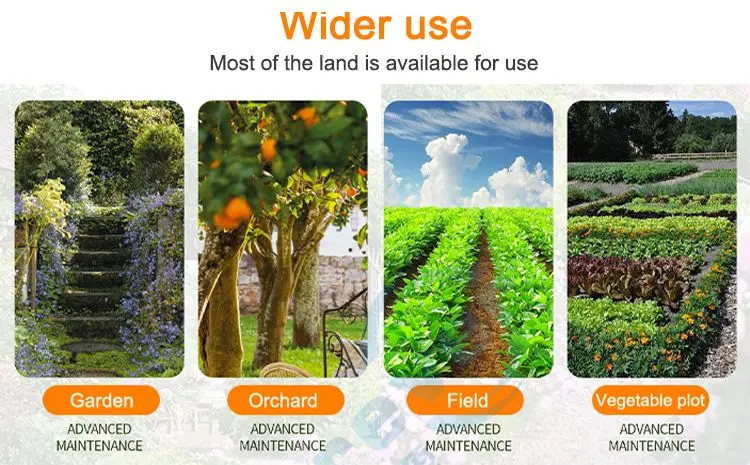 Wider use

Most of the land is available for use

Garden
ADVANCED MAINTENANCE

Orchard
ADVANCED MAINTENANCE

Field
ADVANCED MAINTENANCE

Vegetable plot
ADVANCED MAINTENANCE